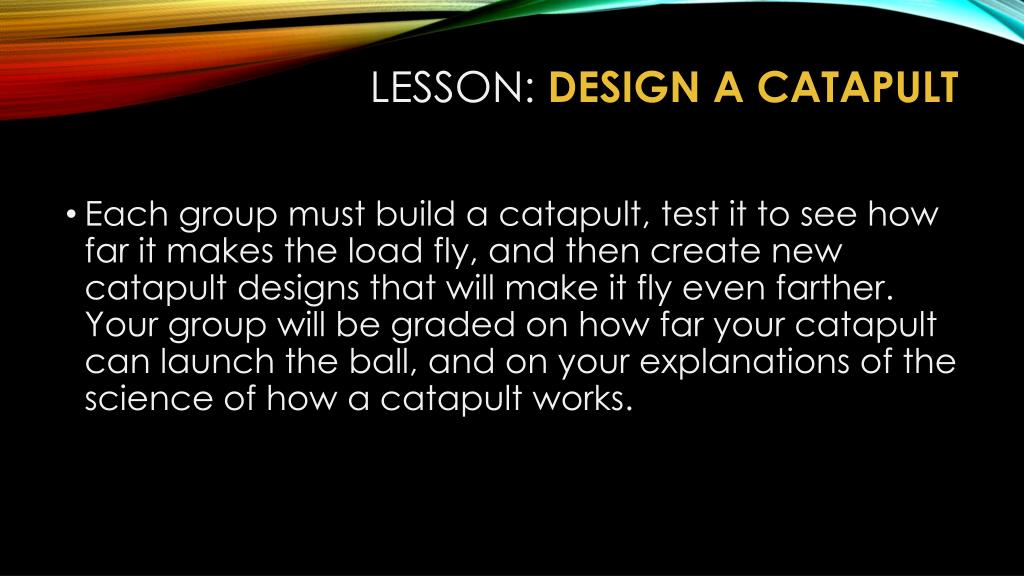 LESSON: DESIGN A CATAPULT

• Each group must build a catapult, test it to see how far it makes the load fly, and then create new catapult designs that will make it fly even farther. Your group will be graded on how far your catapult can launch the ball, and on your explanations of the science of how a catapult works.